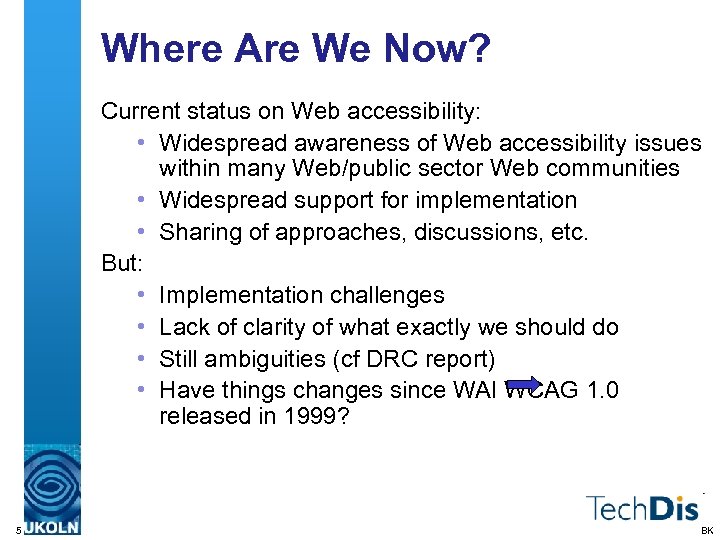 Where Are We Now?

Current status on Web accessibility:
• Widespread awareness of Web accessibility issues within many Web/public sector Web communities
• Widespread support for implementation
• Sharing of approaches, discussions, etc.

But:
• Implementation challenges
• Lack of clarity of what exactly we should do
• Still ambiguities (cf DRC report)
• Have things changes since WAI WCAG 1.0 released in 1999?

5 UKOLN

TechDis

BK